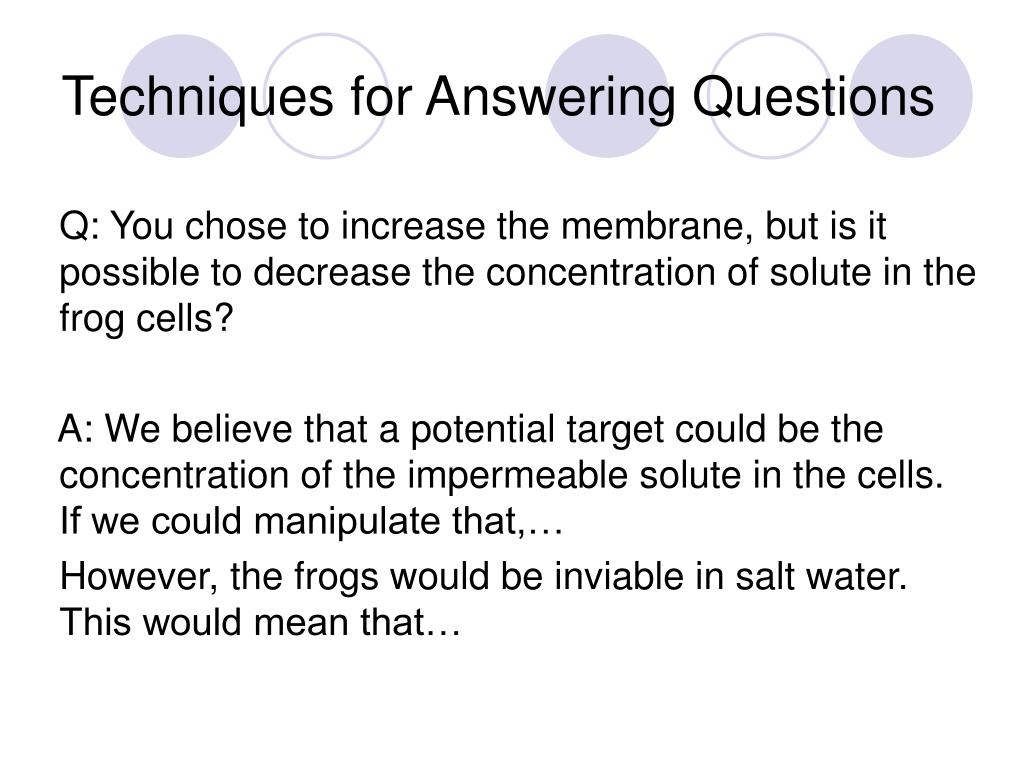 Techniques for Answering Questions

Q: You chose to increase the membrane, but is it possible to decrease the concentration of solute in the frog cells?

A: We believe that a potential target could be the concentration of the impermeable solute in the cells. If we could manipulate that,…

However, the frogs would be inviable in salt water. This would mean that…